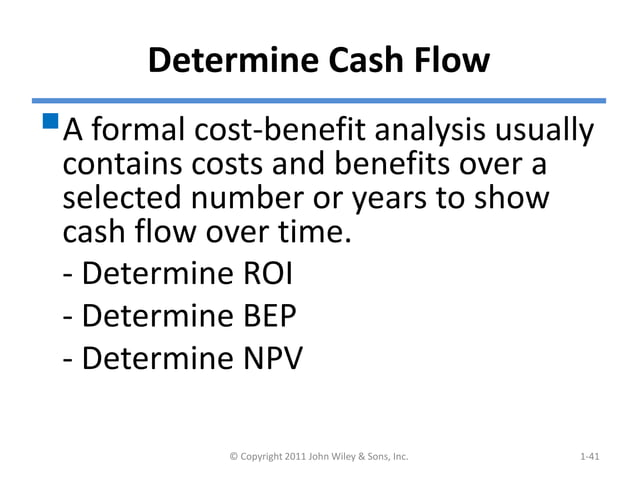 Determine Cash Flow

A formal cost-benefit analysis usually contains costs and benefits over a selected number or years to show cash flow over time.

- Determine ROI

- Determine BEP

- Determine NPV

© Copyright 2011 John Wiley & Sons, Inc.

1-41